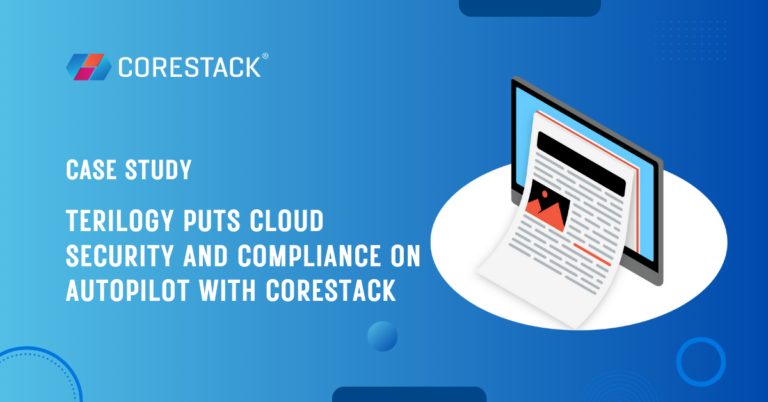 CORESTACK®

CASE STUDY

TERILOGY PUTS CLOUD SECURITY AND COMPLIANCE ON AUTOPILOT WITH CORESTACK